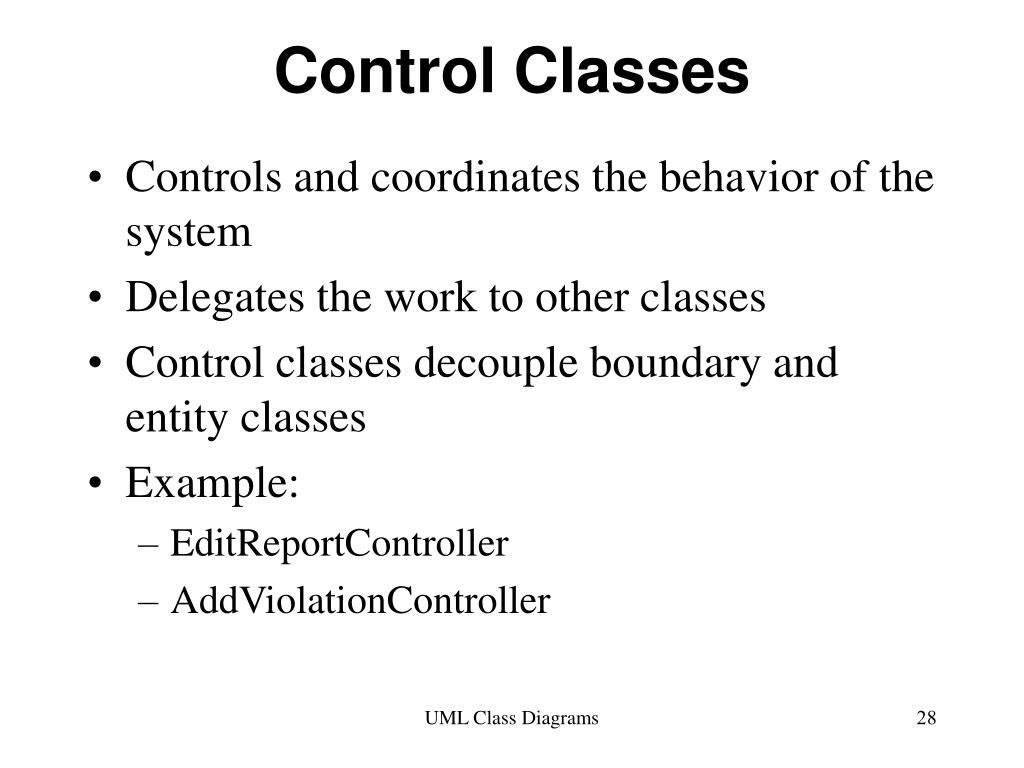 Control Classes

• Controls and coordinates the behavior of the system
• Delegates the work to other classes
• Control classes decouple boundary and entity classes
• Example:
– EditReportController
– AddViolationController

UML Class Diagrams

28